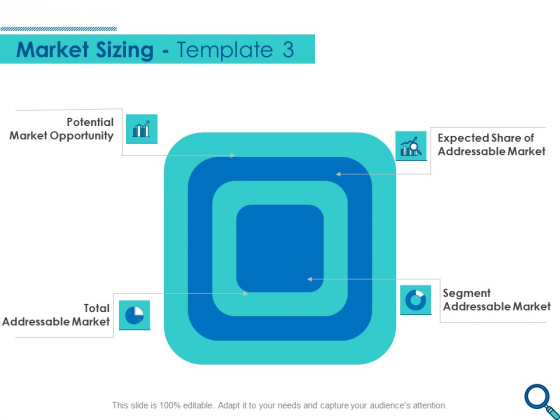 Market Sizing - Template 3

Potential Market Opportunity

Expected Share of Addressable Market

Total Addressable Market

Segment Addressable Market

This slide is 100% editable. Adapt it to your needs and capture your audience's attention.